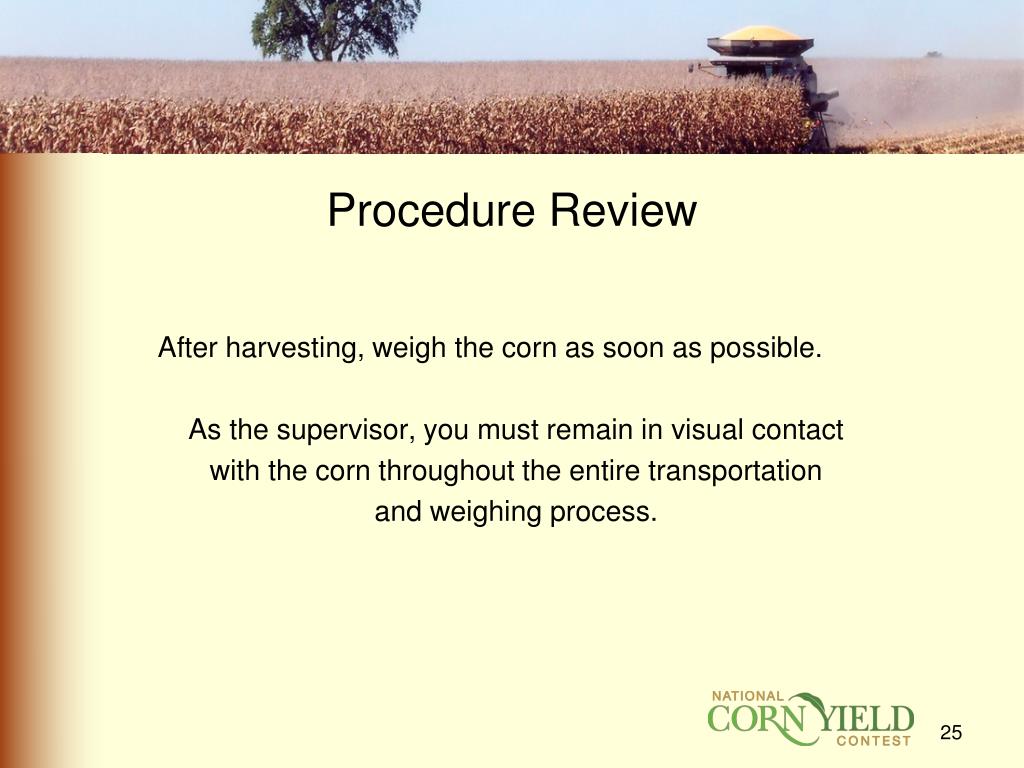 Procedure Review

After harvesting, weigh the corn as soon as possible.

As the supervisor, you must remain in visual contact with the corn throughout the entire transportation and weighing process.

NATIONAL CORN YIELD CONTEST

25